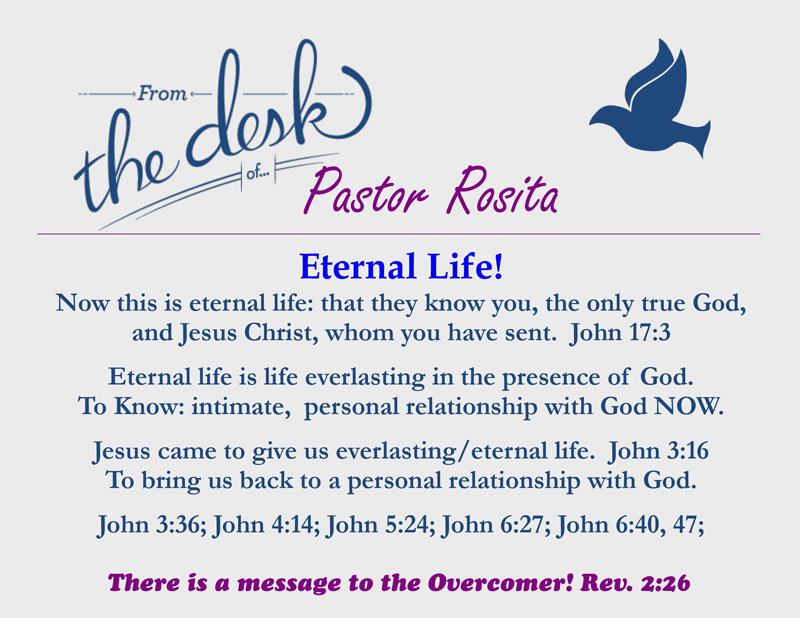 From the desk of... Pastor Rosita

Eternal Life!

Now this is eternal life: that they know you, the only true God, and Jesus Christ, whom you have sent. John 17:3

Eternal life is life everlasting in the presence of God.
To Know: intimate, personal relationship with God NOW.

Jesus came to give us everlasting/eternal life. John 3:16
To bring us back to a personal relationship with God.

John 3:36; John 4:14; John 5:24; John 6:27; John 6:40, 47;

There is a message to the Overcomer! Rev. 2:26